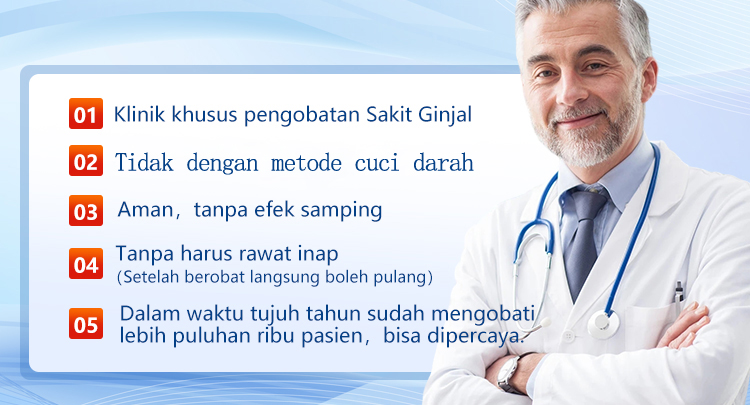 01 Klinik khusus pengobatan Sakit Ginjal

02 Tidak dengan metode cuci darah

03 Aman, tanpa efek samping

04 Tanpa harus rawat inap
(Setelah berobat langsung boleh pulang)

05 Dalam waktu tujuh tahun sudah mengobati lebih puluhan ribu pasien, bisa dipercaya.